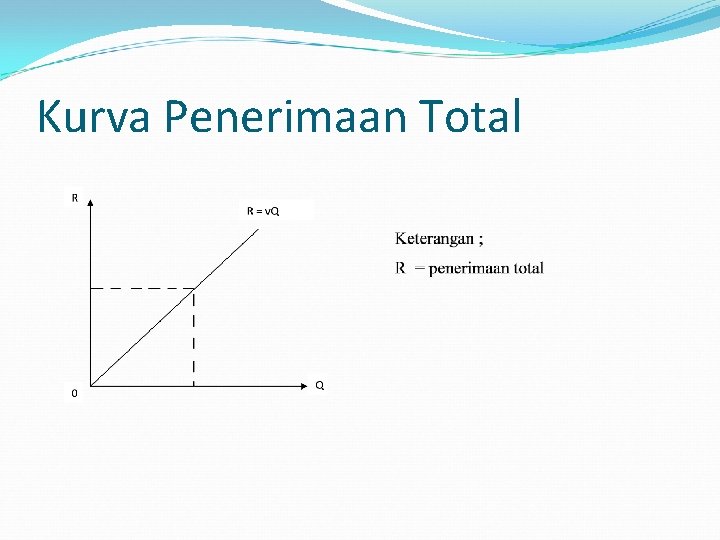 Kurva Penerimaan Total

R

R = vQ

0

Q

Keterangan ;

R = penerimaan total